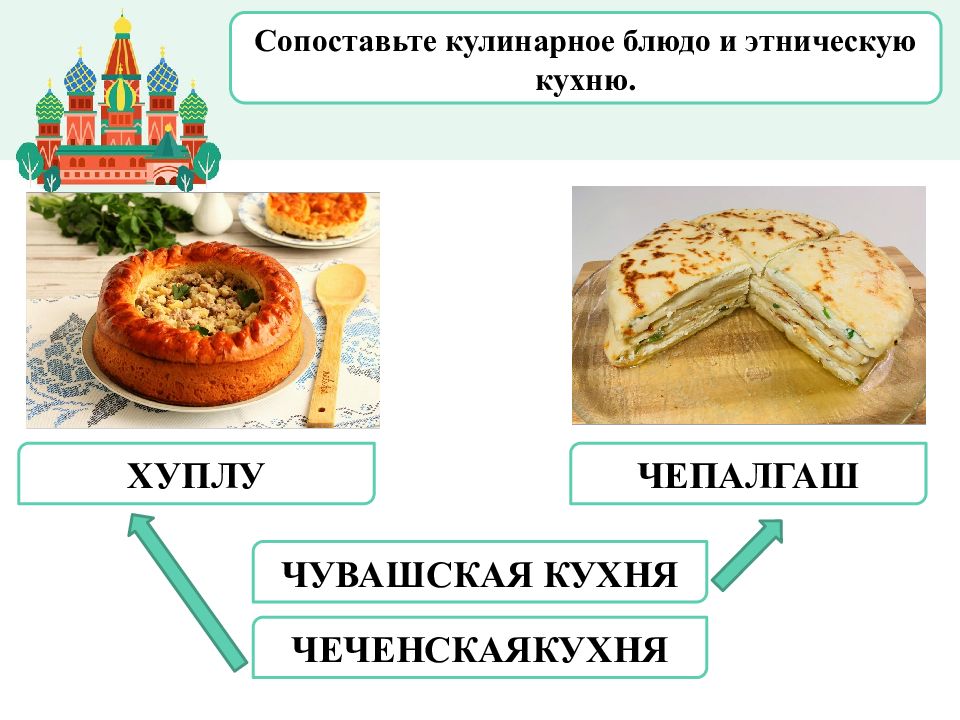 Сопоставьте кулинарное блюдо и этническую кухню.

ХУПЛУ

ЧЕПАЛГАШ

ЧУВАШСКАЯ КУХНЯ

ЧЕЧЕНСКАЯКУХНЯ